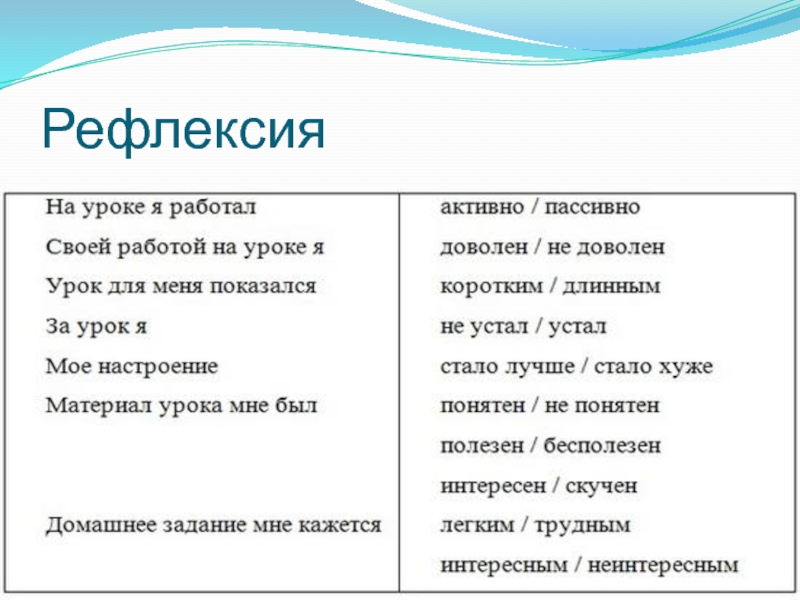 Рефлексия

| | |
|---|---|
| На уроке я работал | активно / пассивно |
| Своей работой на уроке я | доволен / не доволен |
| Урок для меня показался | коротким / длинным |
| За урок я | не устал / устал |
| Мое настроение | стало лучше / стало хуже |
| Материал урока мне был | понятен / не понятен |
| | полезен / бесполезен |
| | интересен / скучен |
| Домашнее задание мне кажется | легким / трудным |
| | интересным / неинтересным |